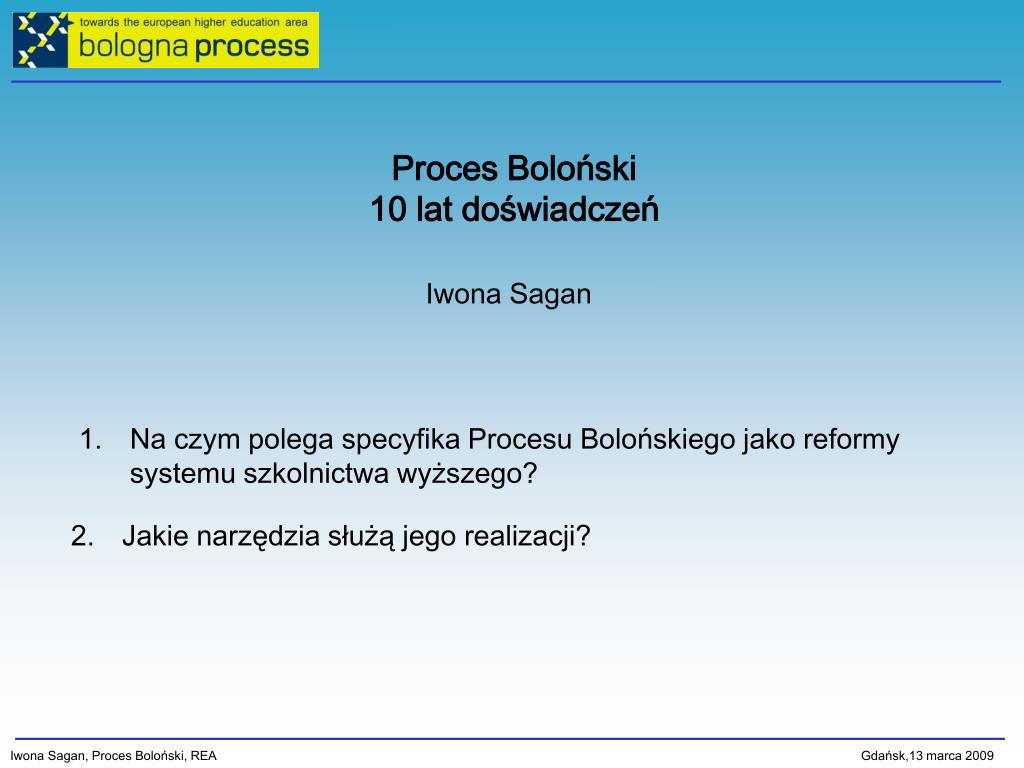 towards the european higher education area
bologna process

Proces Boloński
10 lat doświadczeń

Iwona Sagan

1. Na czym polega specyfika Procesu Bolońskiego jako reformy systemu szkolnictwa wyższego?

2. Jakie narzędzia służą jego realizacji?

Iwona Sagan, Proces Boloński, REA

Gdańsk,13 marca 2009